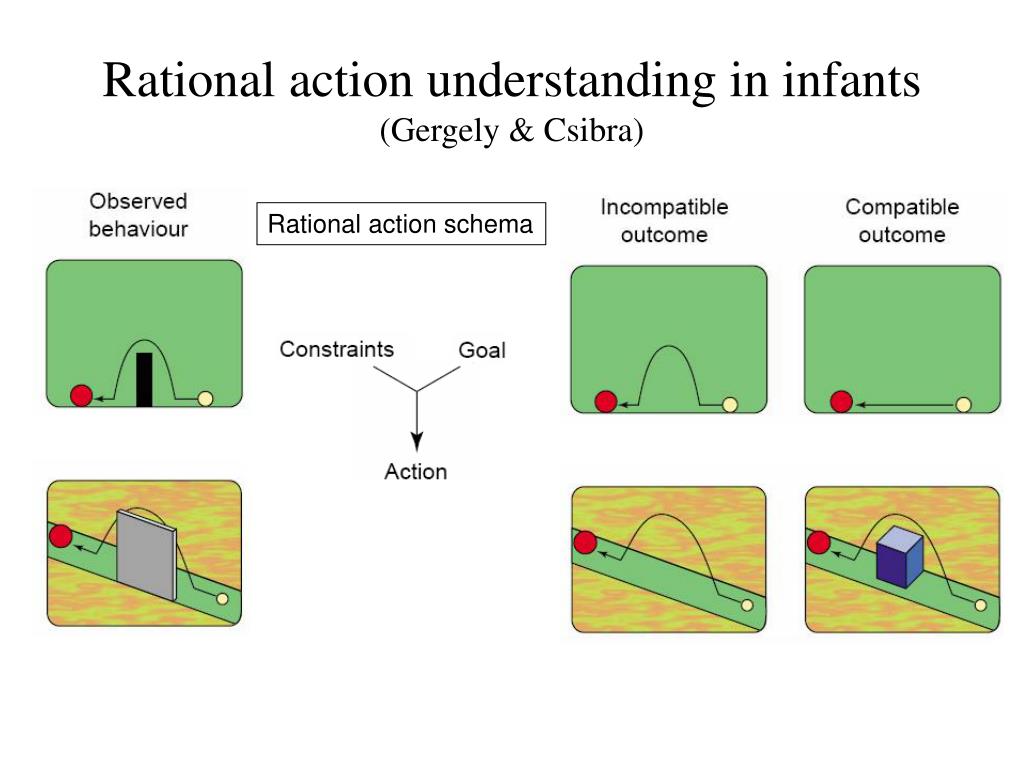 Rational action understanding in infants
(Gergely & Csibra)

Observed behaviour

Rational action schema

Incompatible outcome

Compatible outcome

Constraints

Goal

Action